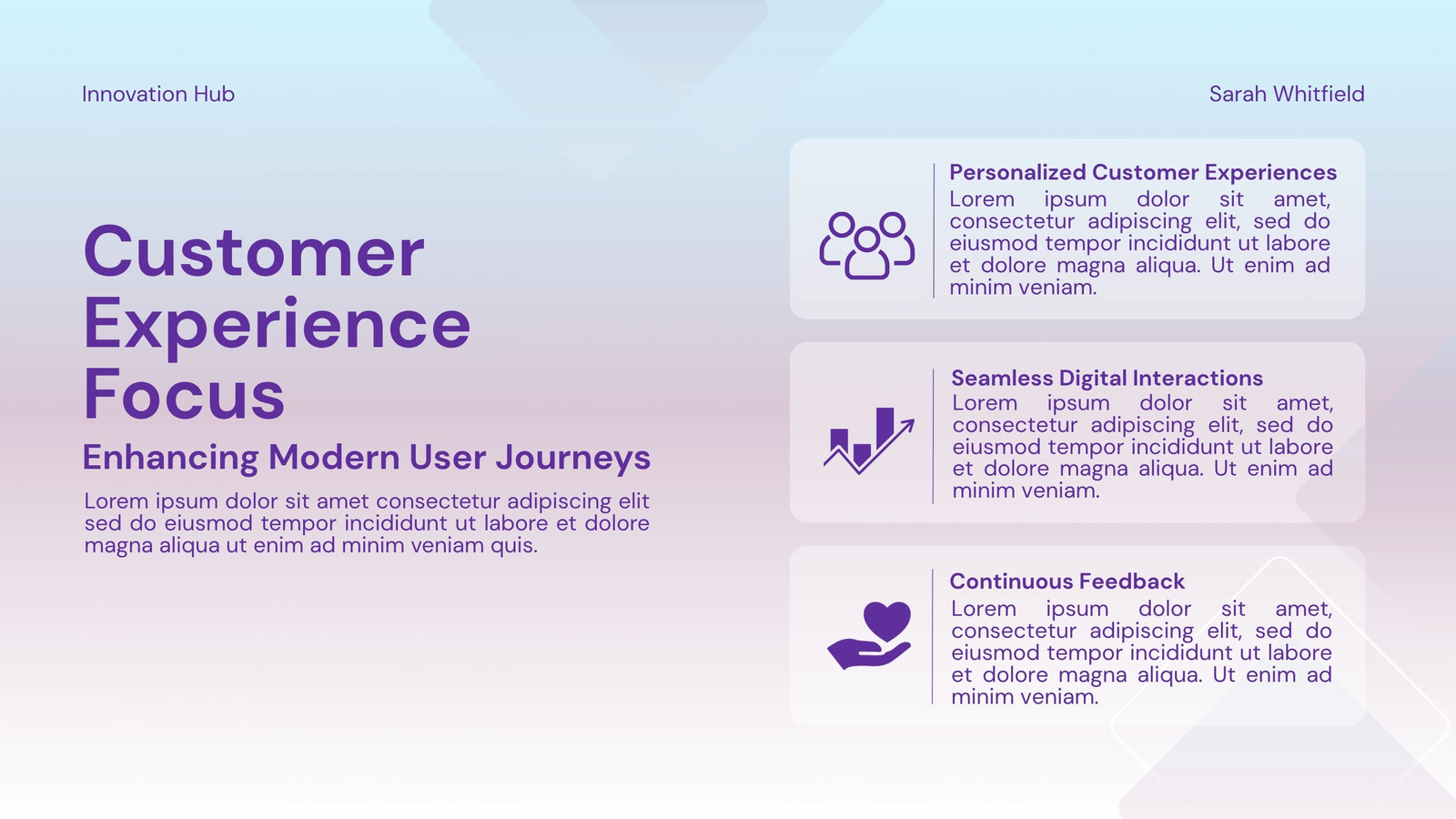 Innovation Hub

Sarah Whitfield

Customer Experience Focus

Enhancing Modern User Journeys

Lorem ipsum dolor sit amet consectetur adipiscing elit sed do eiusmod tempor incididunt ut labore et dolore magna aliqua ut enim ad minim veniam quis.

Personalized Customer Experiences
Lorem ipsum dolor sit amet, consectetur adipiscing elit, sed do eiusmod tempor incididunt ut labore et dolore magna aliqua. Ut enim ad minim veniam.

Seamless Digital Interactions
Lorem ipsum dolor sit amet, consectetur adipiscing elit, sed do eiusmod tempor incididunt ut labore et dolore magna aliqua. Ut enim ad minim veniam.

Continuous Feedback
Lorem ipsum dolor sit amet, consectetur adipiscing elit, sed do eiusmod tempor incididunt ut labore et dolore magna aliqua. Ut enim ad minim veniam.